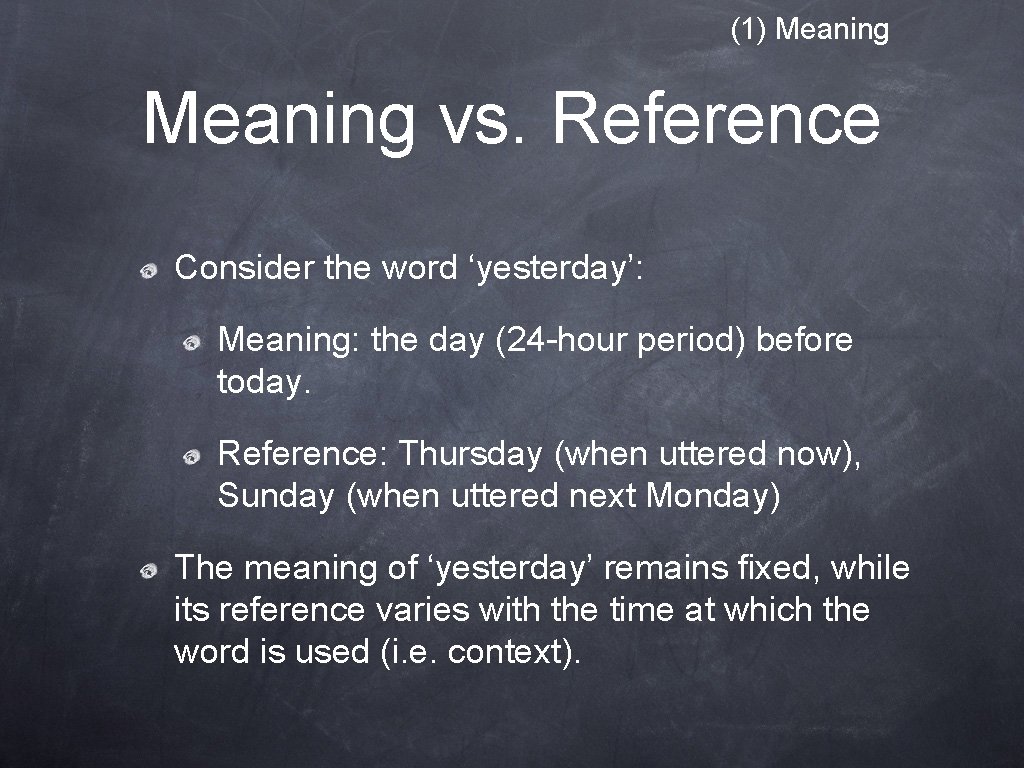 (1) Meaning

Meaning vs. Reference

Consider the word ‘yesterday’:

Meaning: the day (24-hour period) before today.

Reference: Thursday (when uttered now), Sunday (when uttered next Monday)

The meaning of ‘yesterday’ remains fixed, while its reference varies with the time at which the word is used (i.e. context).